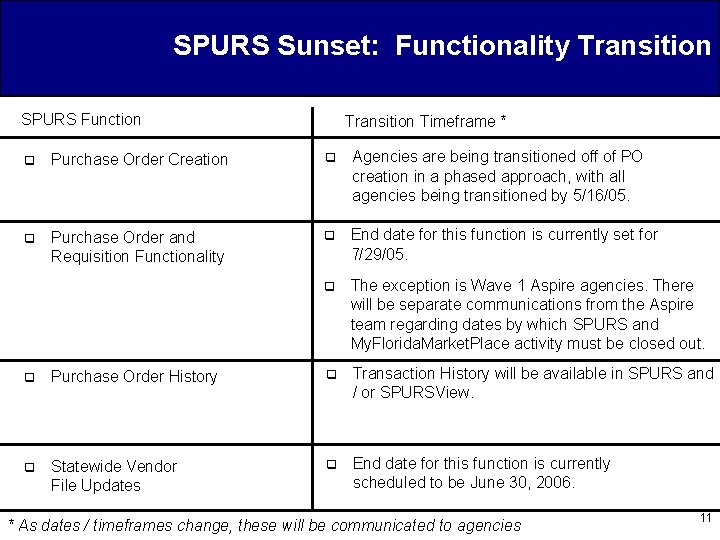 SPURS Sunset: Functionality Transition

| SPURS Function | Transition Timeframe * |
|---|---|
| ❑ Purchase Order Creation | ❑ Agencies are being transitioned off of PO creation in a phased approach, with all agencies being transitioned by 5/16/05. |
| ❑ Purchase Order and Requisition Functionality | ❑ End date for this function is currently set for 7/29/05. ❑ The exception is Wave 1 Aspire agencies. There will be separate communications from the Aspire team regarding dates by which SPURS and MyFloridaMarketPlace activity must be closed out. |
| ❑ Purchase Order History | ❑ Transaction History will be available in SPURS and / or SPURSView. |
| ❑ Statewide Vendor File Updates | ❑ End date for this function is currently scheduled to be June 30, 2006. |

* As dates / timeframes change, these will be communicated to agencies

11